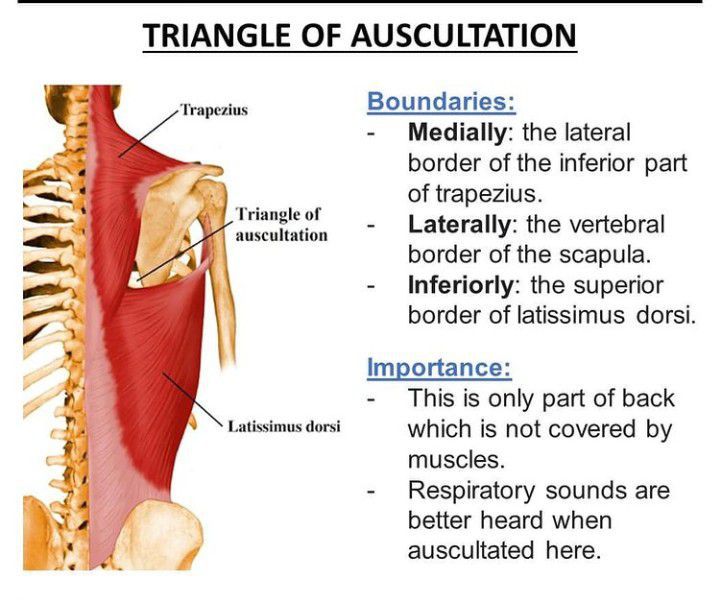 TRIANGLE OF AUSCULTATION

Trapezius

Triangle of auscultation

Latissimus dorsi

Boundaries:
- Medially: the lateral border of the inferior part of trapezius.
- Laterally: the vertebral border of the scapula.
- Inferiorly: the superior border of latissimus dorsi.

Importance:
- This is only part of back which is not covered by muscles.
- Respiratory sounds are better heard when auscultated here.